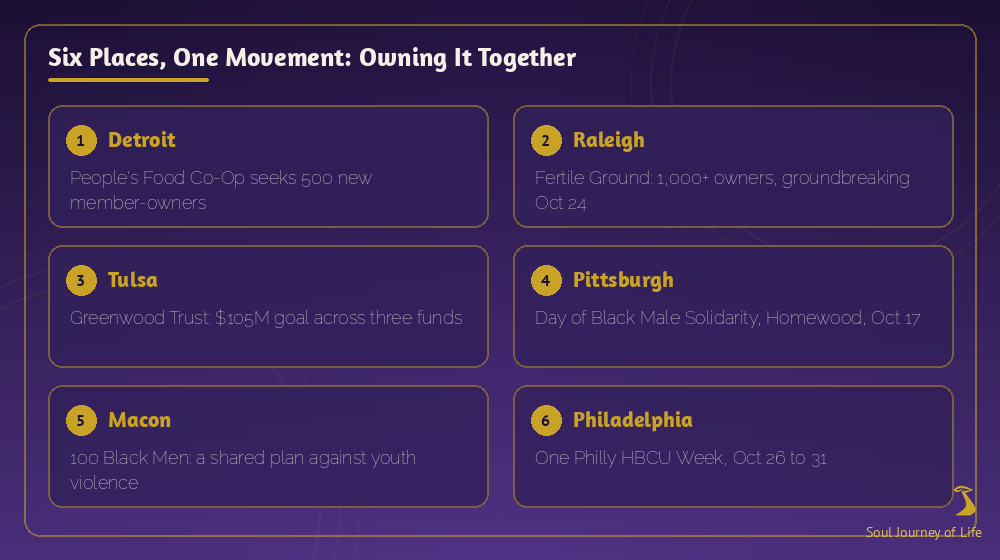 Six Places, One Movement: Owning It Together

1 Detroit

People's Food Co-Op seeks 500 new member-owners

2 Raleigh

Fertile Ground: 1,000+ owners, groundbreaking Oct 24

3 Tulsa

Greenwood Trust: $105M goal across three funds

4 Pittsburgh

Day of Black Male Solidarity, Homewood, Oct 17

5 Macon

100 Black Men: a shared plan against youth violence

6 Philadelphia

One Philly HBCU Week, Oct 26 to 31

Soul Journey of Life